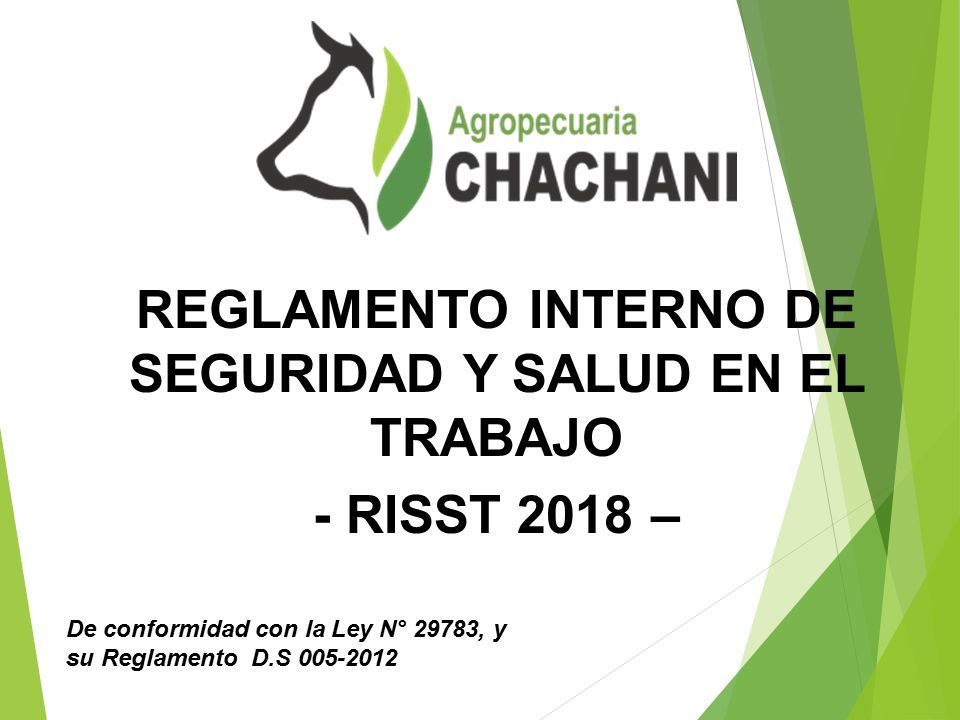 Agropecuaria
CHACHANI

REGLAMENTO INTERNO DE SEGURIDAD Y SALUD EN EL TRABAJO

- RISST 2018 –

De conformidad con la Ley N° 29783, y su Reglamento D.S 005-2012